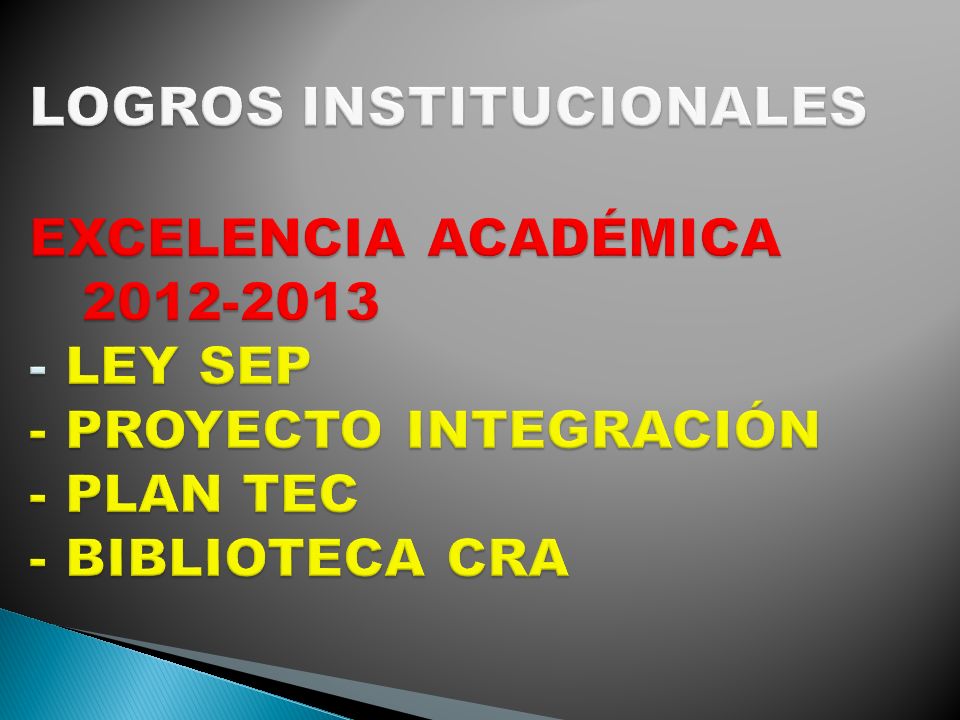 LOGROS INSTITUCIONALES

EXCELENCIA ACADÉMICA 2012-2013
- LEY SEP
- PROYECTO INTEGRACIÓN
- PLAN TEC
- BIBLIOTECA CRA